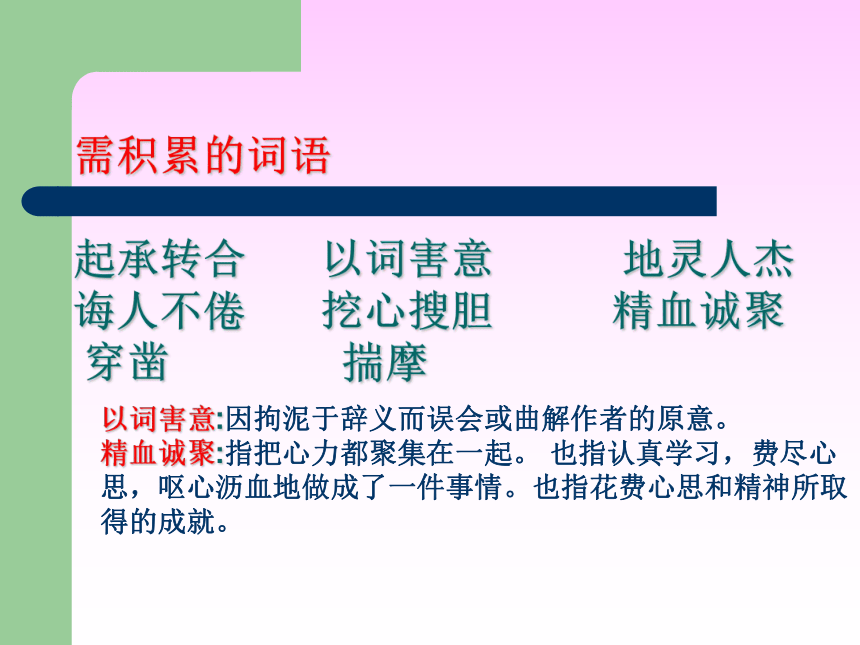 需积累的词语

起承转合 以词害意 地灵人杰
诲人不倦 挖心搜胆 精血诚聚
穿凿 揣摩

以词害意:因拘泥于辞义而误会或曲解作者的原意。
精血诚聚:指把心力都聚集在一起。 也指认真学习，费尽心思，呕心沥血地做成了一件事情。也指花费心思和精神所取得的成就。